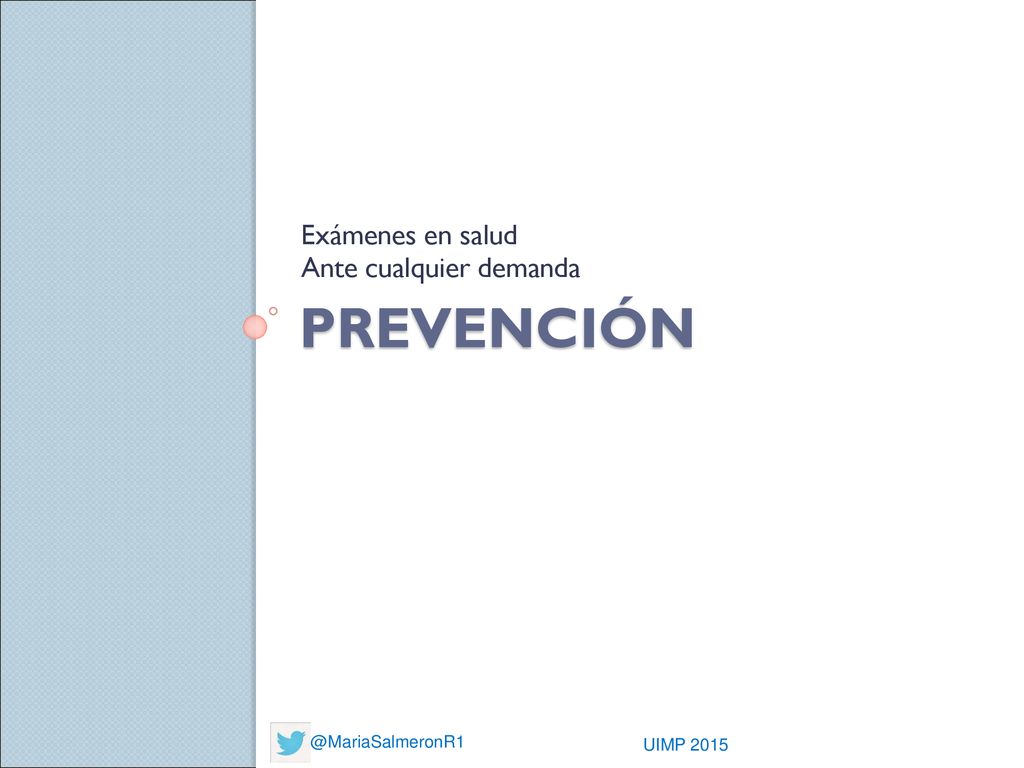 Exámenes en salud
Ante cualquier demanda

PREVENCIÓN

@MariaSalmeronR1

UIMP 2015